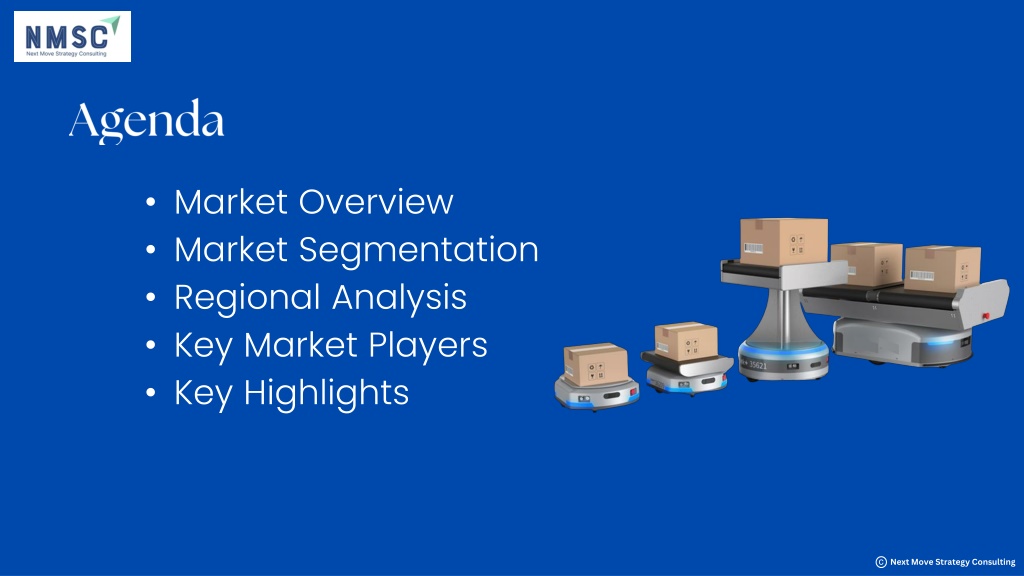 NMSC
Next Move Strategy Consulting

Agenda

• Market Overview
• Market Segmentation
• Regional Analysis
• Key Market Players
• Key Highlights

35621

© Next Move Strategy Consulting